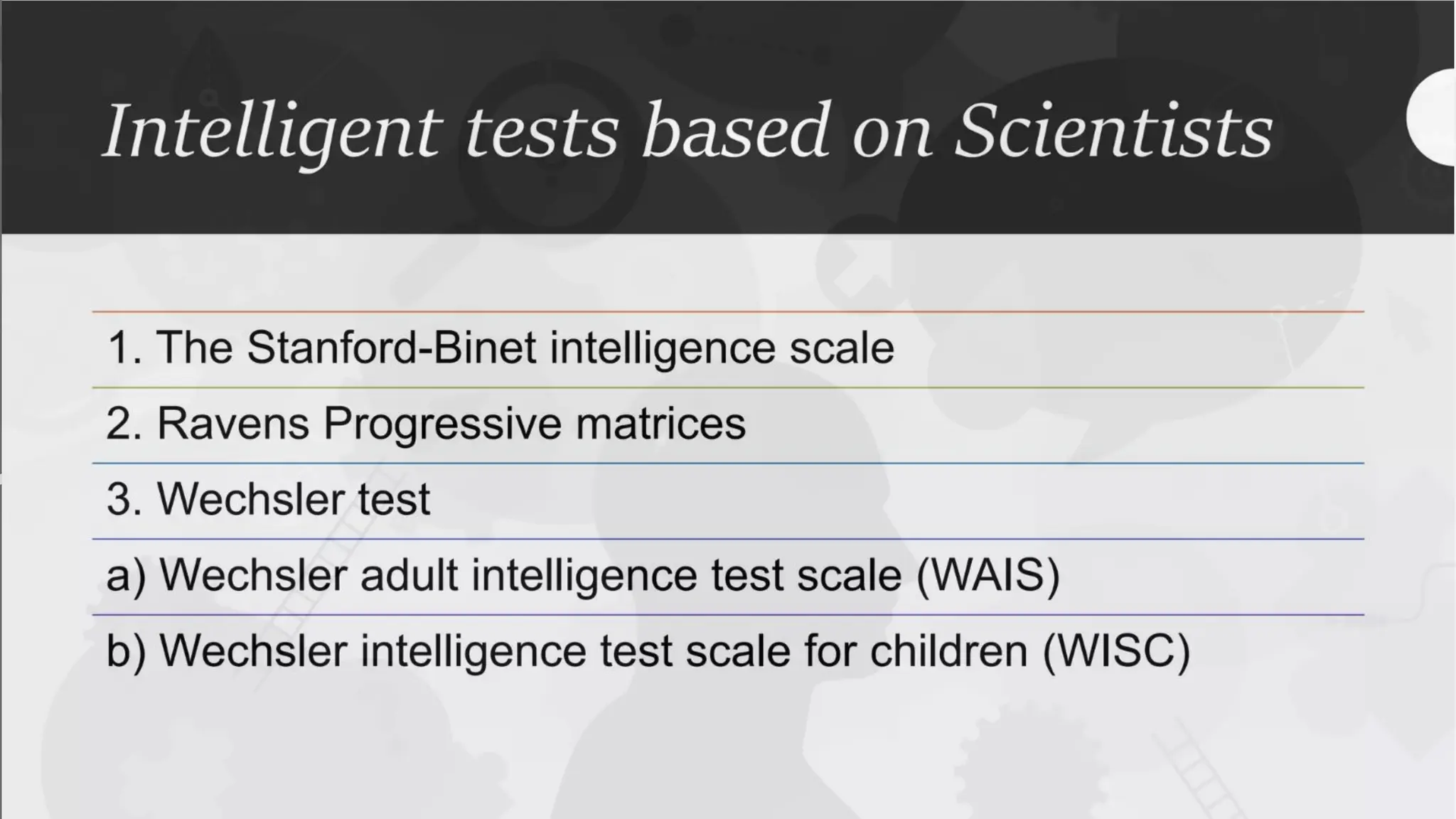 Intelligent tests based on Scientists

1. The Stanford-Binet intelligence scale

2. Ravens Progressive matrices

3. Wechsler test

a) Wechsler adult intelligence test scale (WAIS)

b) Wechsler intelligence test scale for children (WISC)